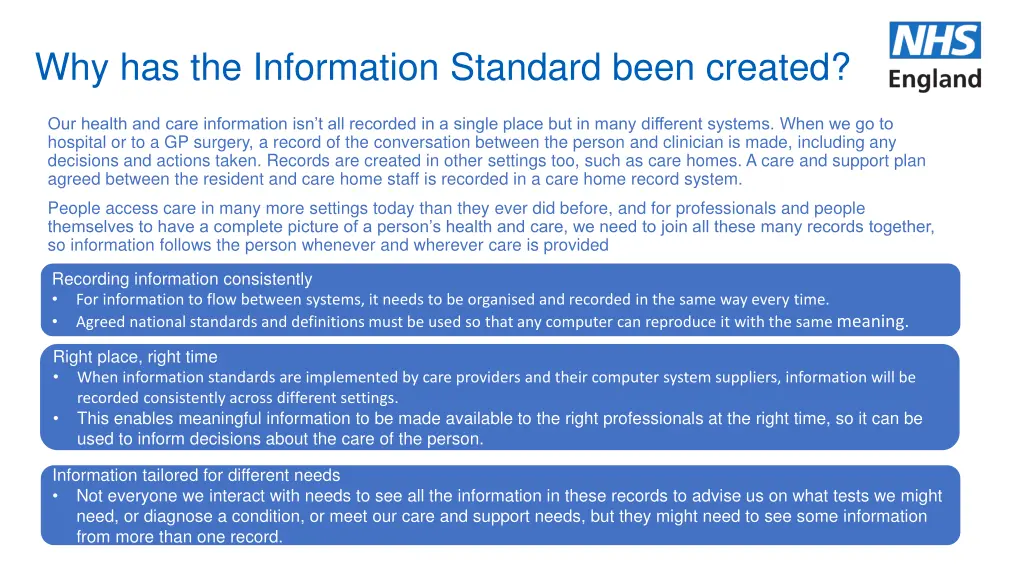 Why has the Information Standard been created?

NHS England

Our health and care information isn't all recorded in a single place but in many different systems. When we go to hospital or to a GP surgery, a record of the conversation between the person and clinician is made, including any decisions and actions taken. Records are created in other settings too, such as care homes. A care and support plan agreed between the resident and care home staff is recorded in a care home record system.

People access care in many more settings today than they ever did before, and for professionals and people themselves to have a complete picture of a person's health and care, we need to join all these many records together, so information follows the person whenever and wherever care is provided

Recording information consistently
• For information to flow between systems, it needs to be organised and recorded in the same way every time.
• Agreed national standards and definitions must be used so that any computer can reproduce it with the same meaning.

Right place, right time
• When information standards are implemented by care providers and their computer system suppliers, information will be recorded consistently across different settings.
• This enables meaningful information to be made available to the right professionals at the right time, so it can be used to inform decisions about the care of the person.

Information tailored for different needs
• Not everyone we interact with needs to see all the information in these records to advise us on what tests we might need, or diagnose a condition, or meet our care and support needs, but they might need to see some information from more than one record.